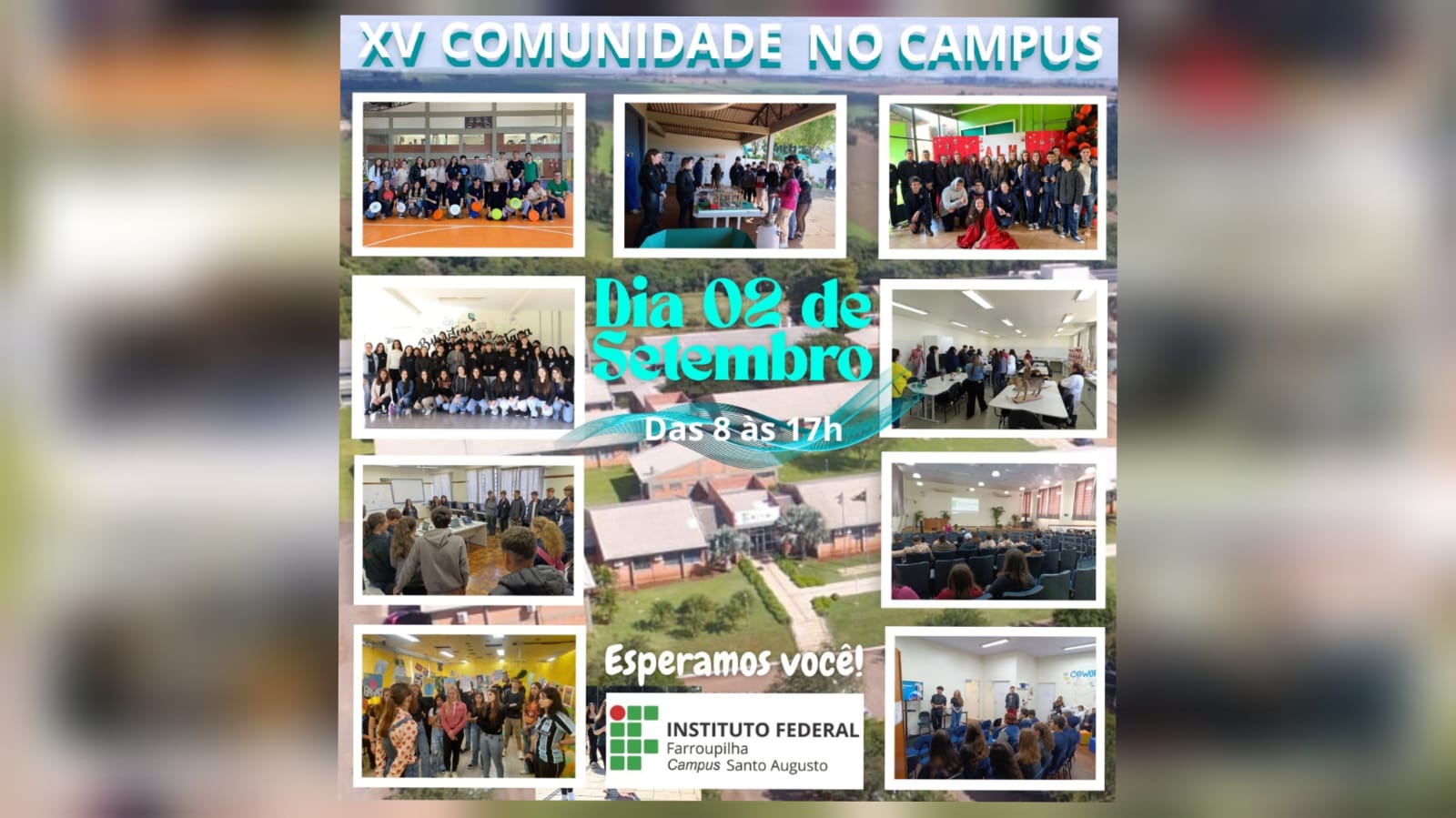 XV COMUNIDADE NO CAMPUS

Dia 02 de Setembro

Das 8 às 17h

Esperamos você!

INSTITUTO FEDERAL
Farroupilha
Campus Santo Augusto